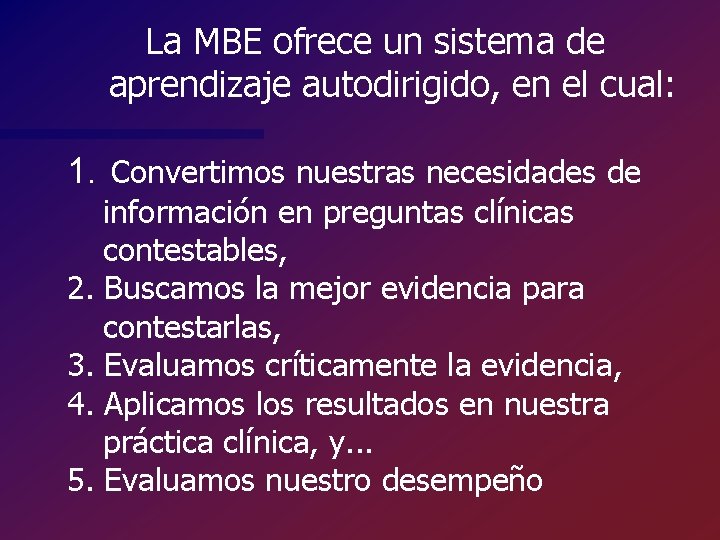 La MBE ofrece un sistema de aprendizaje autodirigido, en el cual:

1. Convertimos nuestras necesidades de información en preguntas clínicas contestables,
2. Buscamos la mejor evidencia para contestarlas,
3. Evaluamos críticamente la evidencia,
4. Aplicamos los resultados en nuestra práctica clínica, y...
5. Evaluamos nuestro desempeño